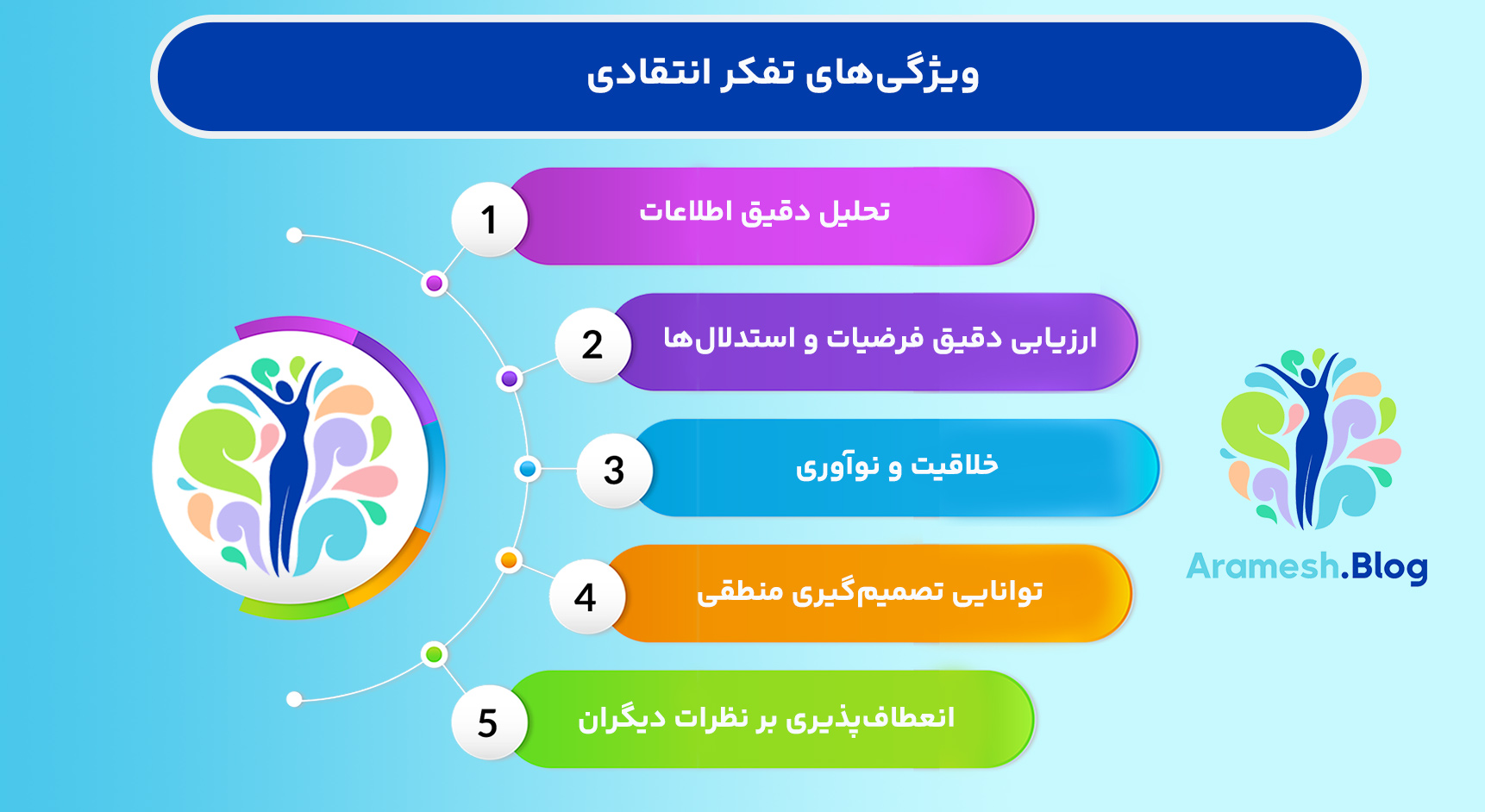 ویژگی‌های تفکر انتقادی

1 تحلیل دقیق اطلاعات

2 ارزیابی دقیق فرضیات و استدلال‌ها

3 خلاقیت و نوآوری

4 توانایی تصمیم‌گیری منطقی

5 انعطاف‌پذیری بر نظرات دیگران

Aramesh.Blog